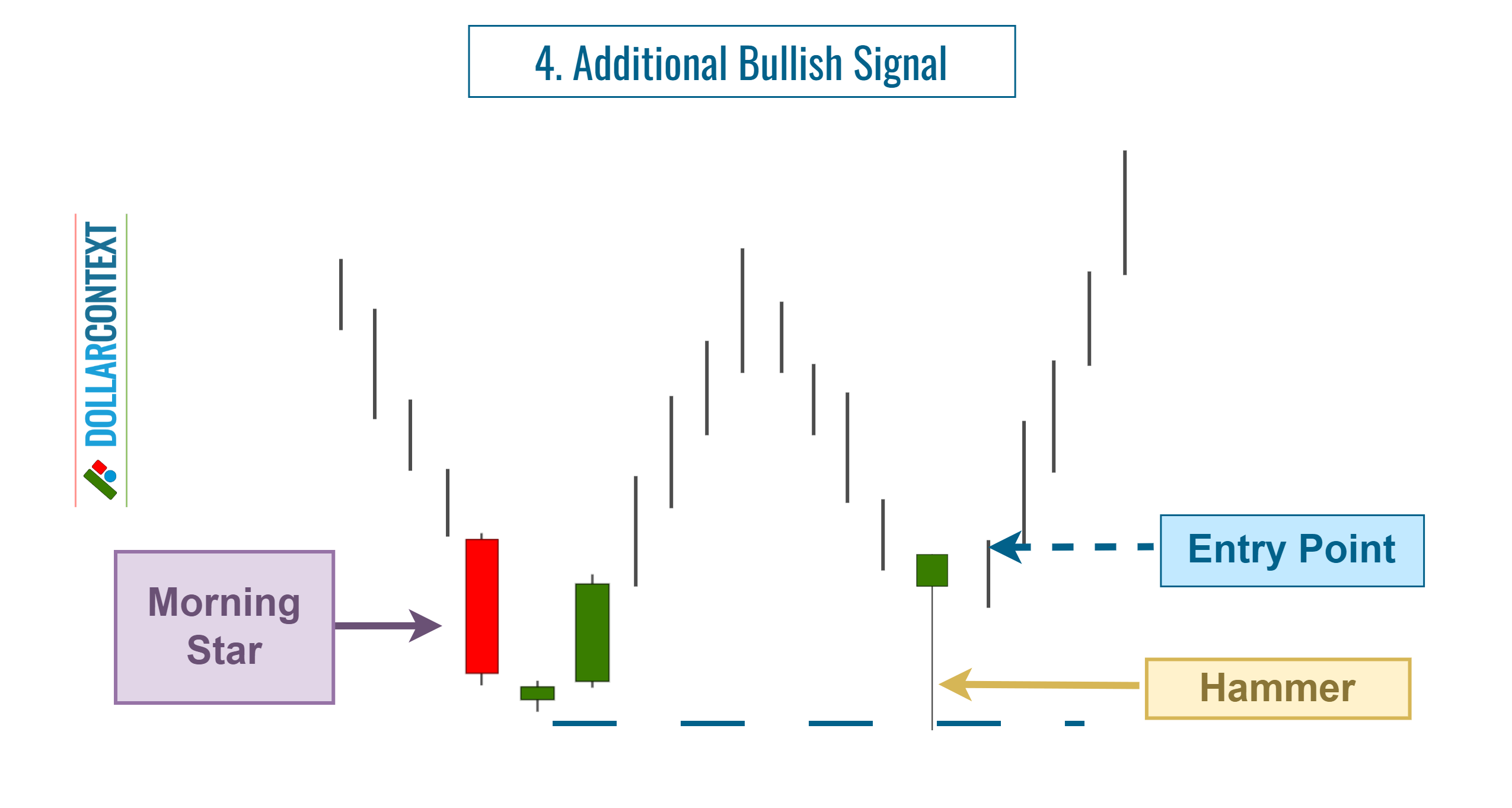 4. Additional Bullish Signal

DOLLARCONTEXT

Morning Star

Entry Point

Hammer